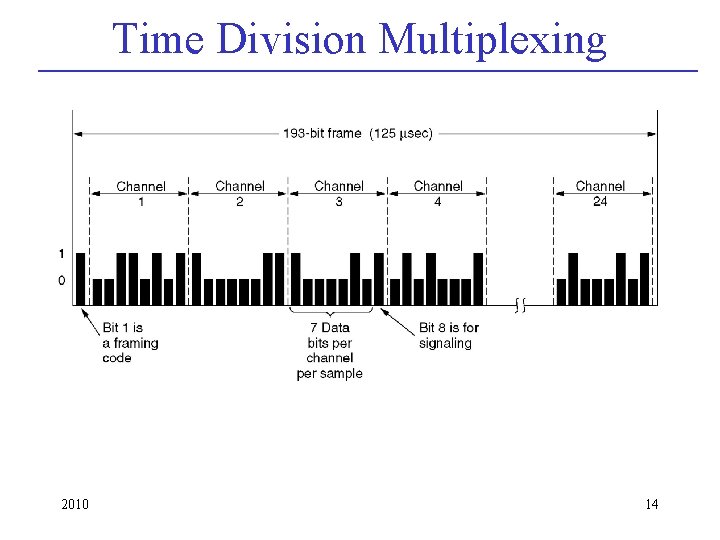 Time Division Multiplexing

193-bit frame (125 μsec)

Channel 1

Channel 2

Channel 3

Channel 4

Channel 24

1

0

Bit 1 is a framing code

7 Data bits per channel per sample

Bit 8 is for signaling

2010

14